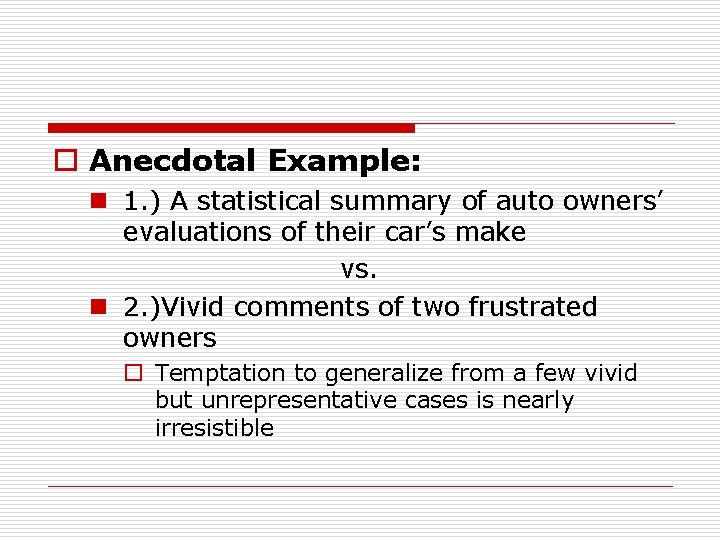 Anecdotal Example:

1.) A statistical summary of auto owners' evaluations of their car's make

vs.

2.)Vivid comments of two frustrated owners

Temptation to generalize from a few vivid but unrepresentative cases is nearly irresistible